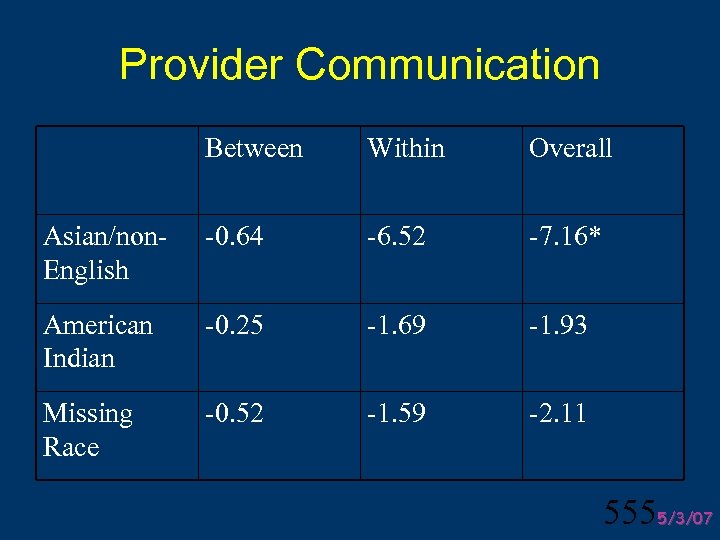 Provider Communication

| | Between | Within | Overall |
|---|---|---|---|
| Asian/non-English | -0.64 | -6.52 | -7.16* |
| American Indian | -0.25 | -1.69 | -1.93 |
| Missing Race | -0.52 | -1.59 | -2.11 |

555 5/3/07